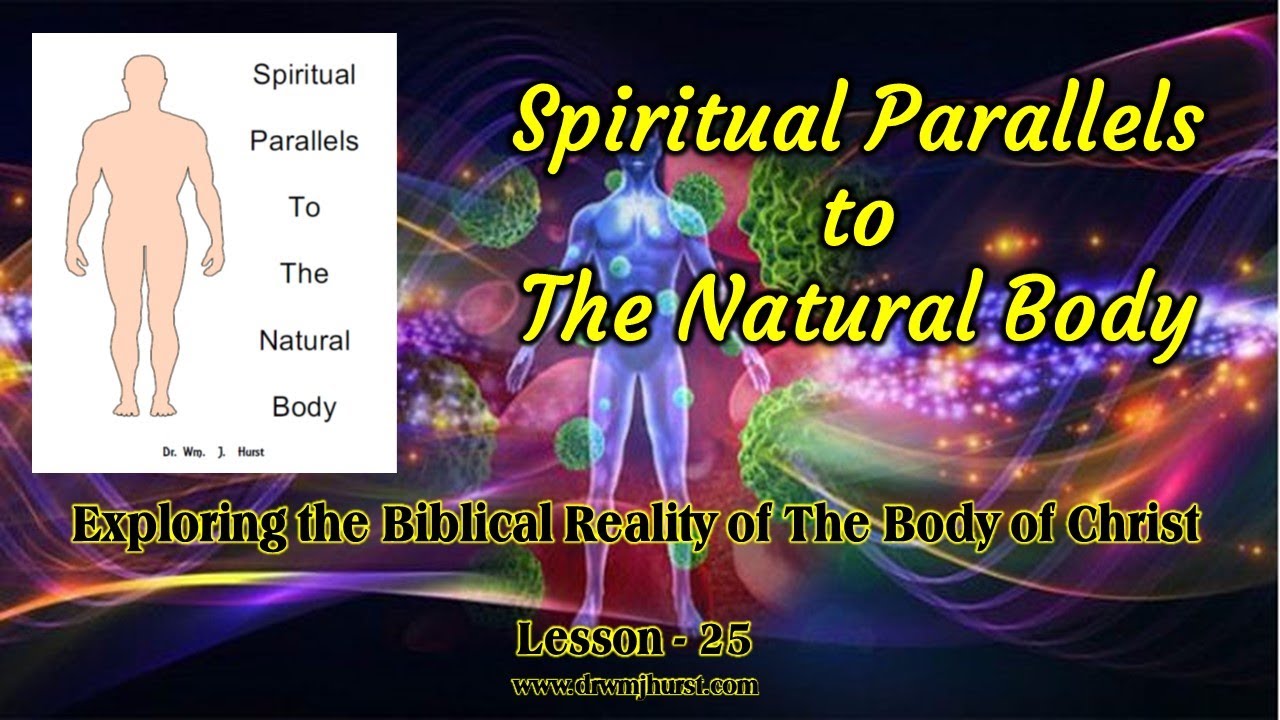 Spiritual
Parallels
To
The
Natural
Body

Dr. Wm. J. Hurst

Spiritual Parallels to The Natural Body

Exploring the Biblical Reality of The Body of Christ

Lesson - 25

www.drwmjhurst.com